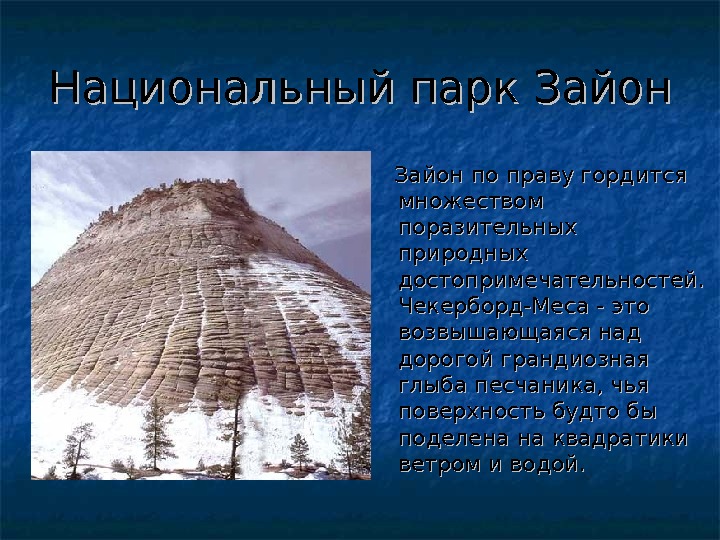 Национальный парк Зайон

Зайон по праву гордится множеством поразительных природных достопримечательностей. Чекерборд-Меса - это возвышающаяся над дорогой грандиозная глыба песчаника, чья поверхность будто бы поделена на квадратики ветром и водой.